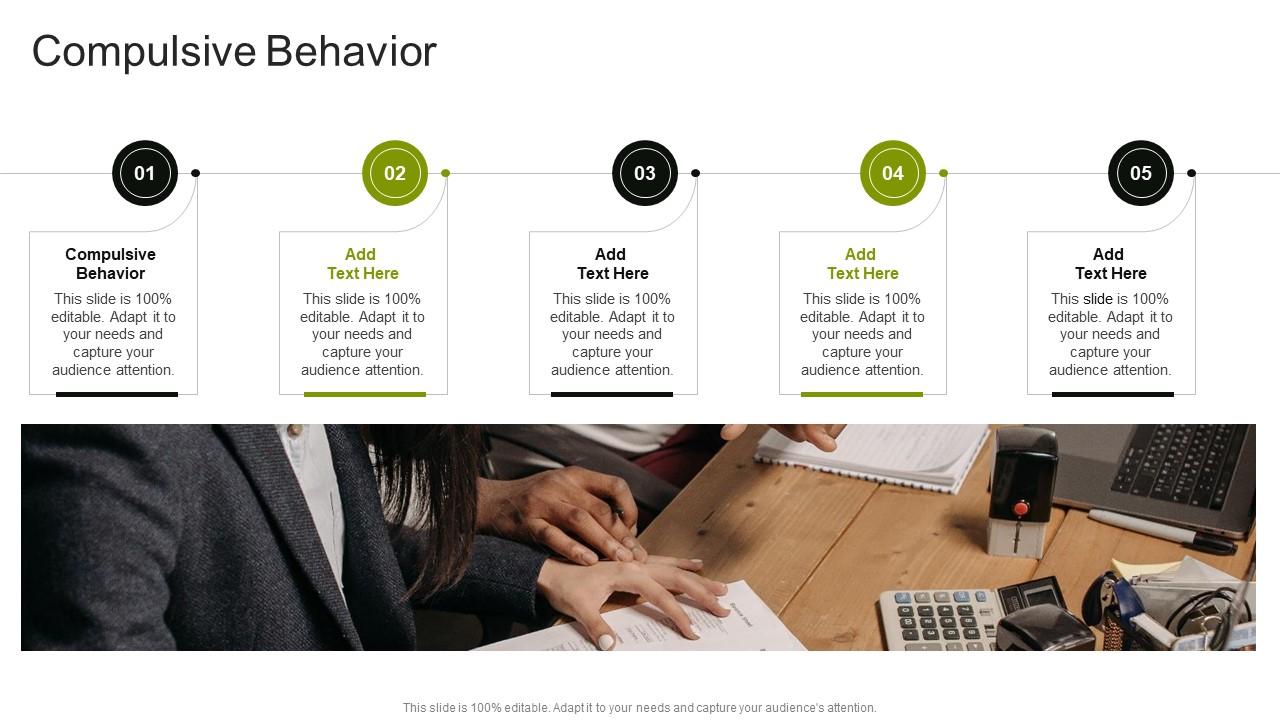 Compulsive Behavior

01

Compulsive Behavior

This slide is 100% editable. Adapt it to your needs and capture your audience attention.

02

Add Text Here

This slide is 100% editable. Adapt it to your needs and capture your audience attention.

03

Add Text Here

This slide is 100% editable. Adapt it to your needs and capture your audience attention.

04

Add Text Here

This slide is 100% editable. Adapt it to your needs and capture your audience attention.

05

Add Text Here

This slide is 100% editable. Adapt it to your needs and capture your audience attention.

This slide is 100% editable. Adapt it to your needs and capture your audience's attention.